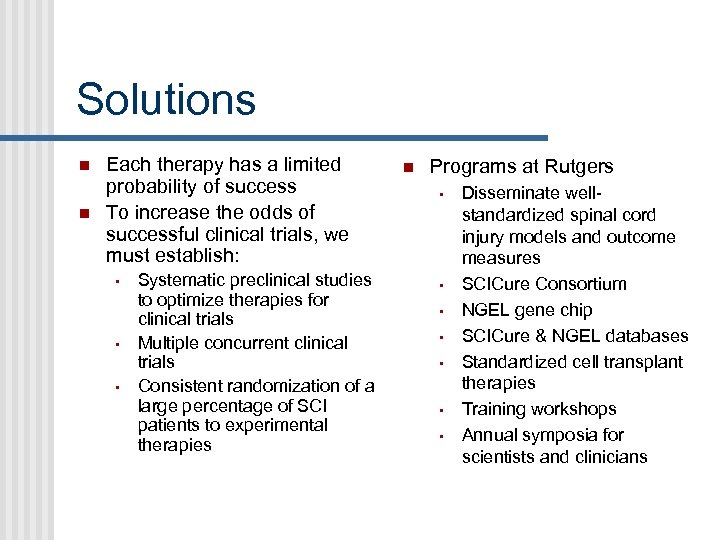 Solutions

- Each therapy has a limited probability of success
- To increase the odds of successful clinical trials, we must establish:
  - Systematic preclinical studies to optimize therapies for clinical trials
  - Multiple concurrent clinical trials
  - Consistent randomization of a large percentage of SCI patients to experimental therapies

- Programs at Rutgers
  - Disseminate well-standardized spinal cord injury models and outcome measures
  - SCICure Consortium
  - NGEL gene chip
  - SCICure & NGEL databases
  - Standardized cell transplant therapies
  - Training workshops
  - Annual symposia for scientists and clinicians